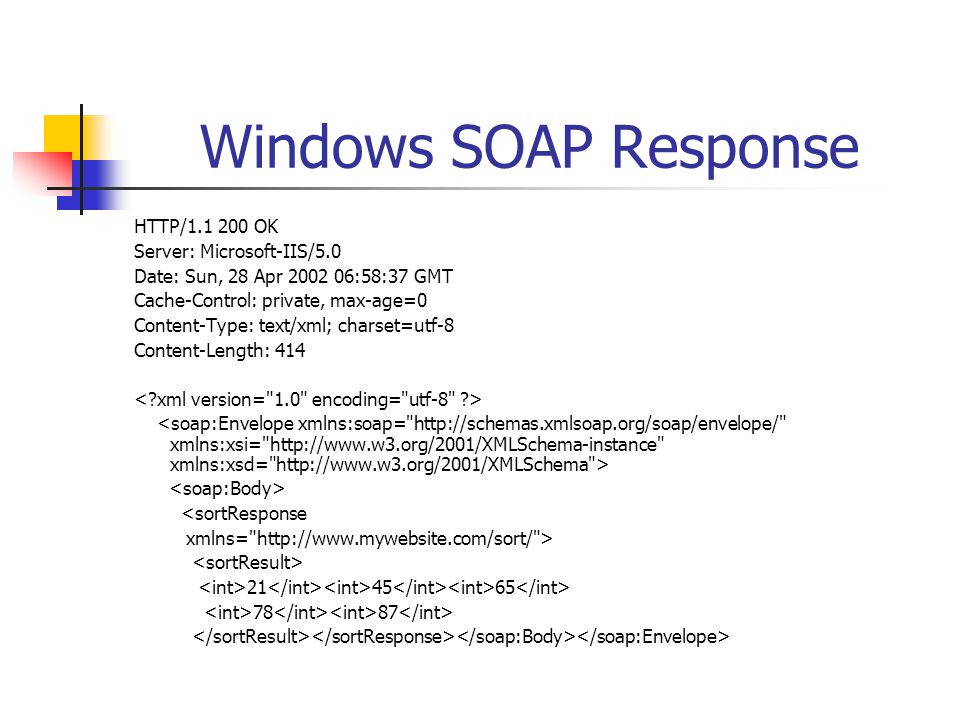 Windows SOAP Response

HTTP/1.1 200 OK
Server: Microsoft-IIS/5.0
Date: Sun, 28 Apr 2002 06:58:37 GMT
Cache-Control: private, max-age=0
Content-Type: text/xml; charset=utf-8
Content-Length: 414

<?xml version="1.0" encoding="utf-8" ?>
<soap:Envelope xmlns:soap="http://schemas.xmlsoap.org/soap/envelope/" xmlns:xsi="http://www.w3.org/2001/XMLSchema-instance" xmlns:xsd="http://www.w3.org/2001/XMLSchema">
<soap:Body>
<sortResponse xmlns="http://www.mywebsite.com/sort/">
<sortResult>
<int>21</int><int>45</int><int>65</int>
<int>78</int><int>87</int>
</sortResult></sortResponse></soap:Body></soap:Envelope>